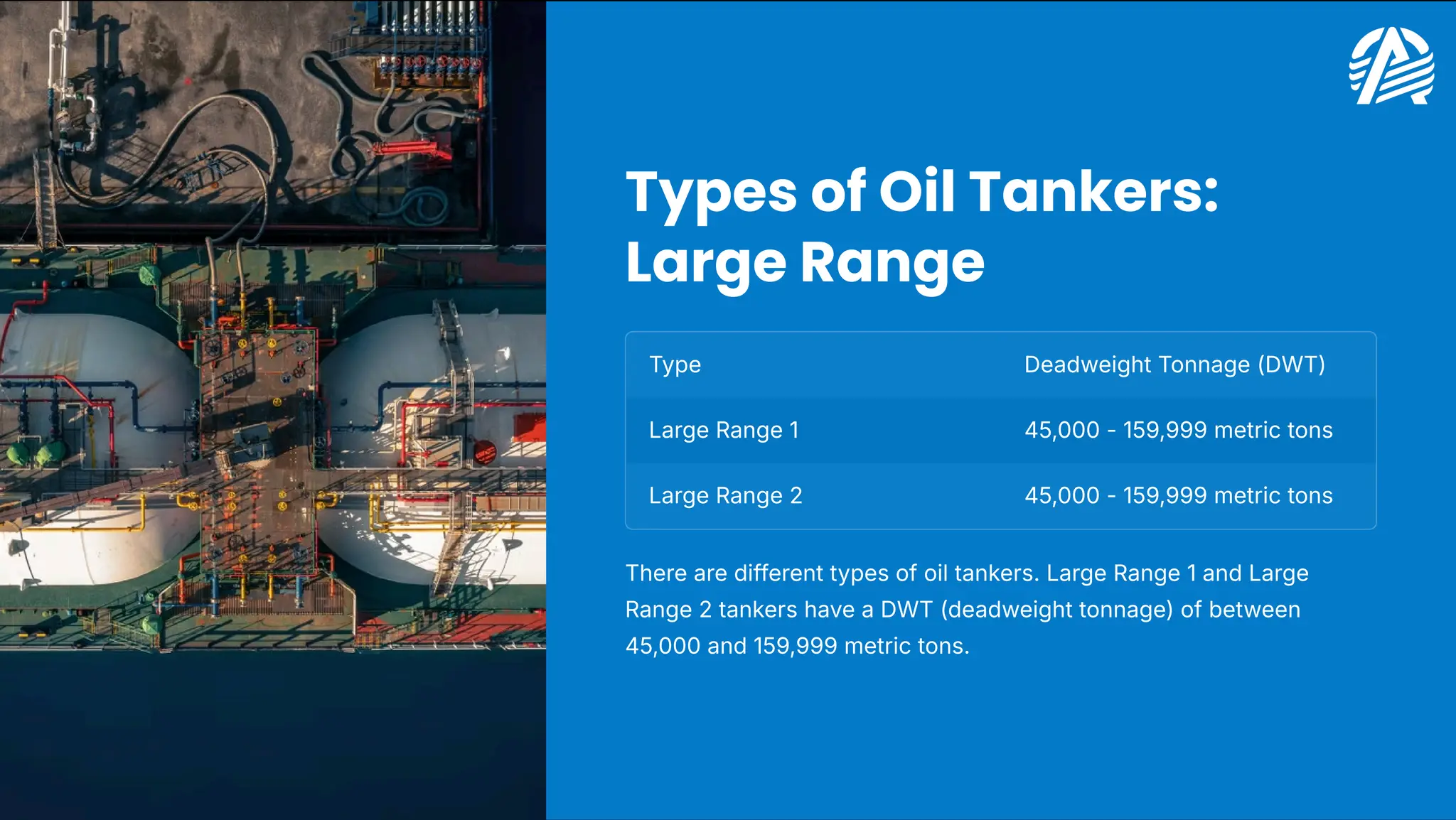 Types of Oil Tankers: Large Range

| Type | Deadweight Tonnage (DWT) |
|---|---|
| Large Range 1 | 45,000 - 159,999 metric tons |
| Large Range 2 | 45,000 - 159,999 metric tons |

There are different types of oil tankers. Large Range 1 and Large Range 2 tankers have a DWT (deadweight tonnage) of between 45,000 and 159,999 metric tons.